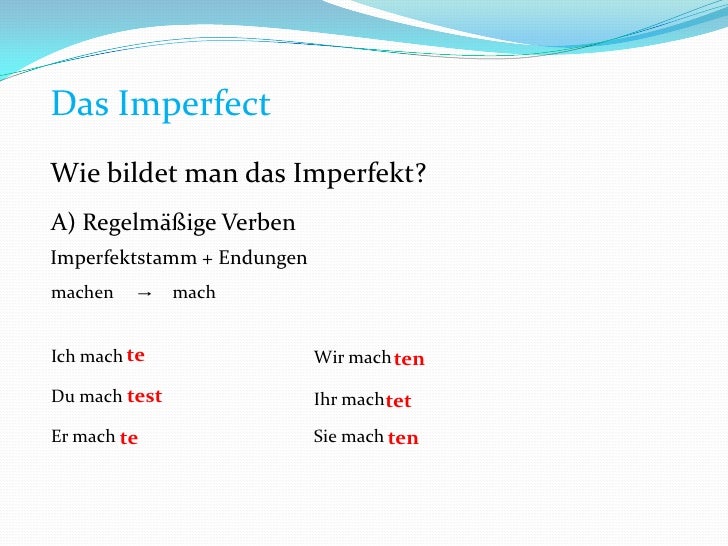 Das Imperfect

Wie bildet man das Imperfekt?

A) Regelmäßige Verben

Imperfektstamm + Endungen

machen → mach

Ich mach te

Du mach test

Er mach te

Wir mach ten

Ihr mach tet

Sie mach ten